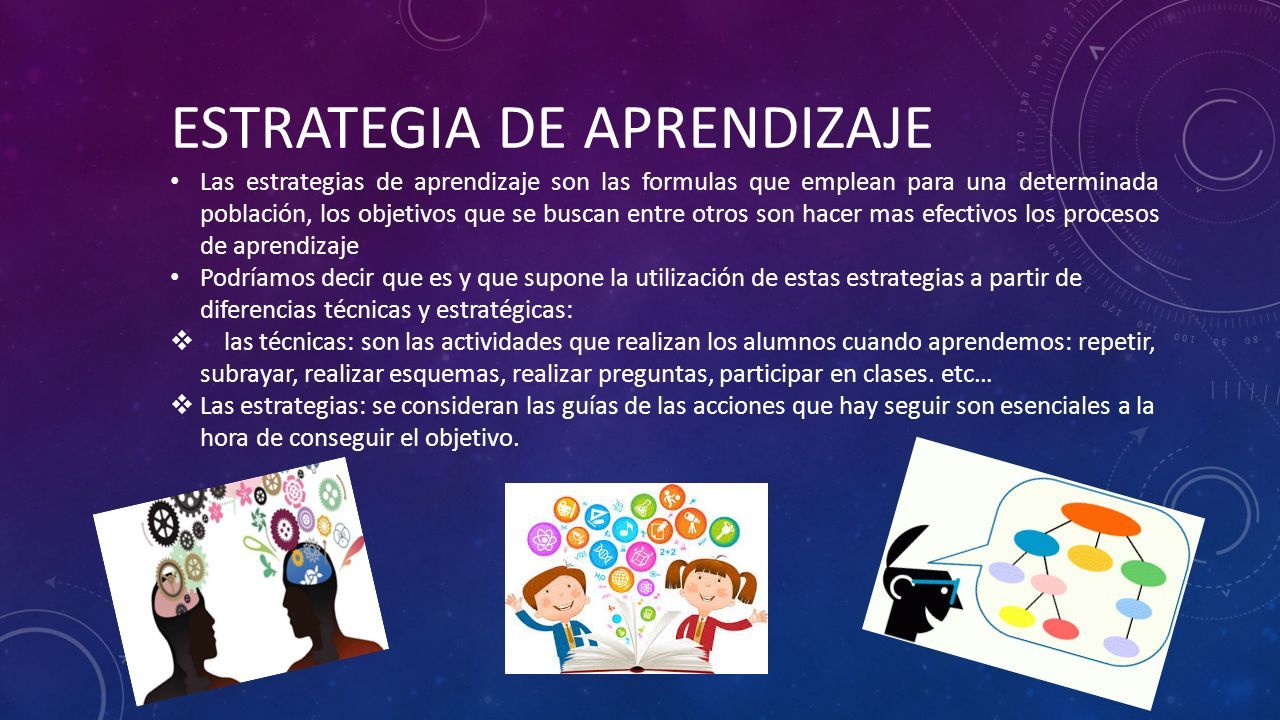 ESTRATEGIA DE APRENDIZAJE

• Las estrategias de aprendizaje son las formulas que emplean para una determinada población, los objetivos que se buscan entre otros son hacer mas efectivos los procesos de aprendizaje

• Podríamos decir que es y que supone la utilización de estas estrategias a partir de diferencias técnicas y estratégicas:

❖ las técnicas: son las actividades que realizan los alumnos cuando aprendemos: repetir, subrayar, realizar esquemas, realizar preguntas, participar en clases. etc…

❖ Las estrategias: se consideran las guías de las acciones que hay seguir son esenciales a la hora de conseguir el objetivo.